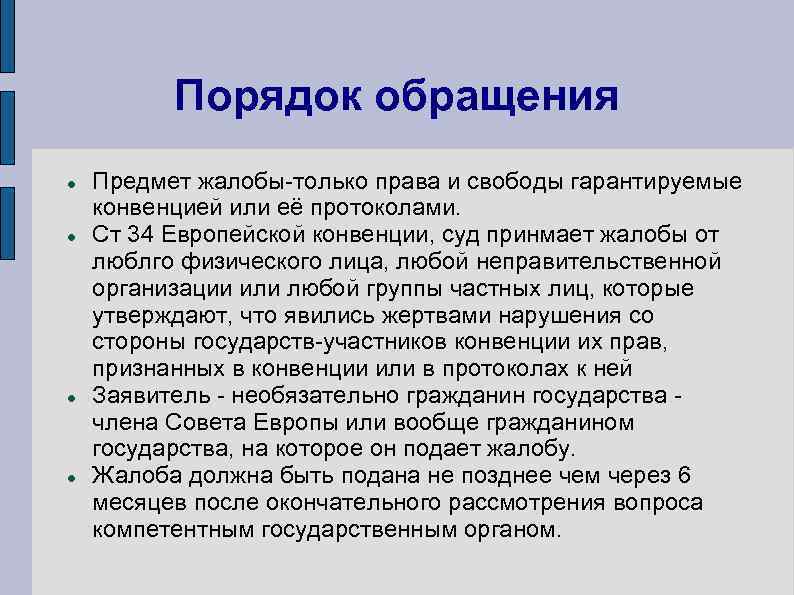 Порядок обращения

- Предмет жалобы-только права и свободы гарантируемые конвенцией или её протоколами.
- Ст 34 Европейской конвенции, суд принмает жалобы от люблго физического лица, любой неправительственной организации или любой группы частных лиц, которые утверждают, что явились жертвами нарушения со стороны государств-участников конвенции их прав, признанных в конвенции или в протоколах к ней
- Заявитель - необязательно гражданин государства - члена Совета Европы или вообще гражданином государства, на которое он подает жалобу.
- Жалоба должна быть подана не позднее чем через 6 месяцев после окончательного рассмотрения вопроса компетентным государственным органом.